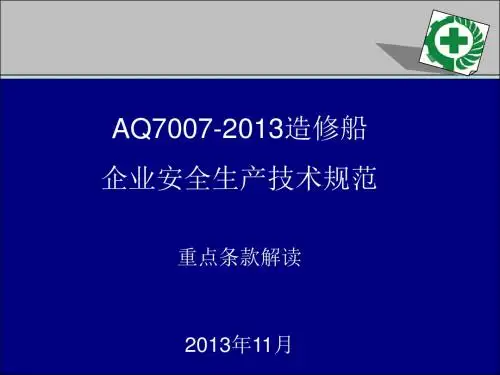 AQ7007-2013造修船
企业安全生产技术规范

重点条款解读

2013年11月